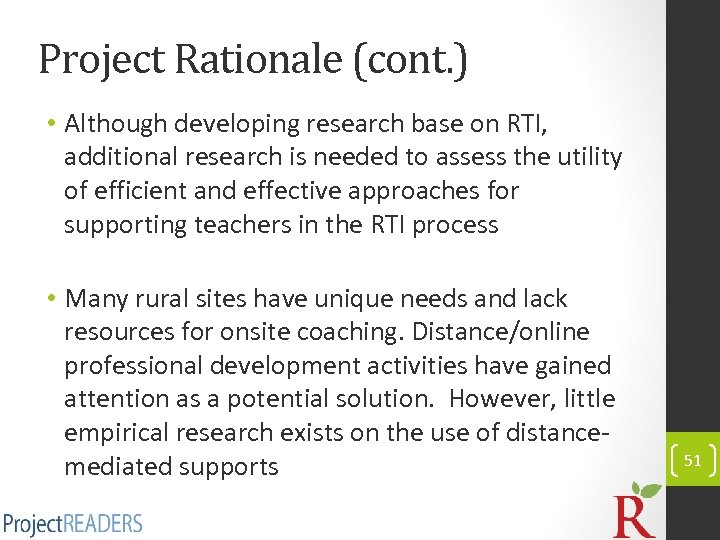 Project Rationale (cont.)

• Although developing research base on RTI, additional research is needed to assess the utility of efficient and effective approaches for supporting teachers in the RTI process

• Many rural sites have unique needs and lack resources for onsite coaching. Distance/online professional development activities have gained attention as a potential solution. However, little empirical research exists on the use of distance-mediated supports

51

ProjectREADERS

R